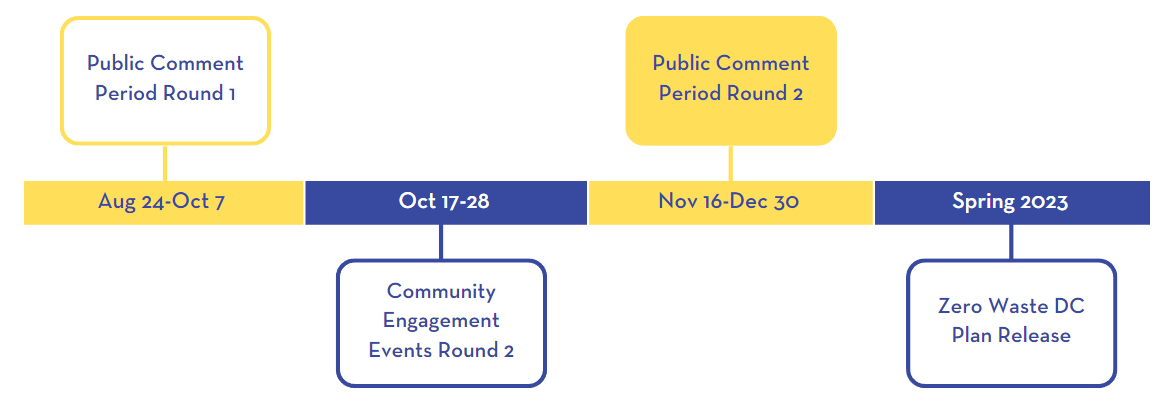 Public Comment Period Round 1

Public Comment Period Round 2

Aug 24-Oct 7

Oct 17-28

Nov 16-Dec 30

Spring 2023

Community Engagement Events Round 2

Zero Waste DC Plan Release